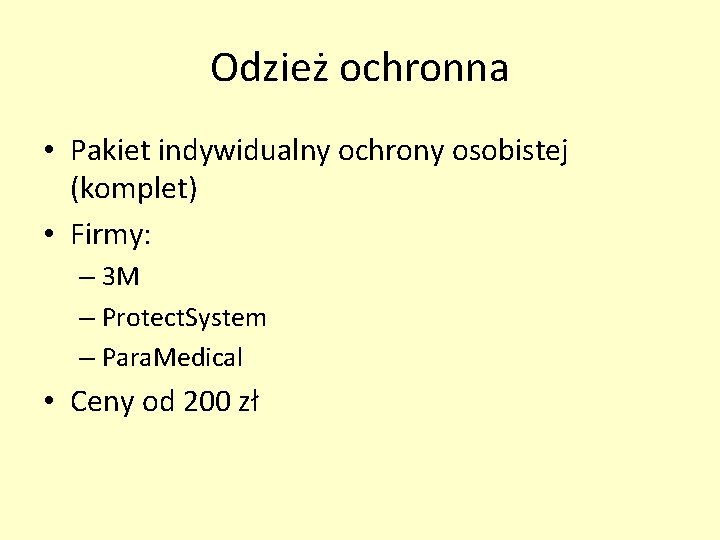 Odzież ochronna

• Pakiet indywidualny ochrony osobistej (komplet)
• Firmy:
– 3M
– ProtectSystem
– ParaMedical
• Ceny od 200 zł